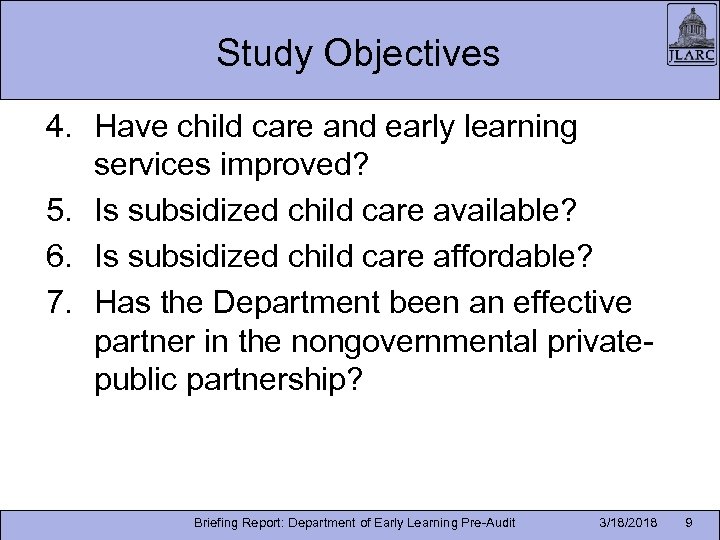 Study Objectives

JLARC

4. Have child care and early learning services improved?
5. Is subsidized child care available?
6. Is subsidized child care affordable?
7. Has the Department been an effective partner in the nongovernmental private-public partnership?

Briefing Report: Department of Early Learning Pre-Audit 3/18/2018 9